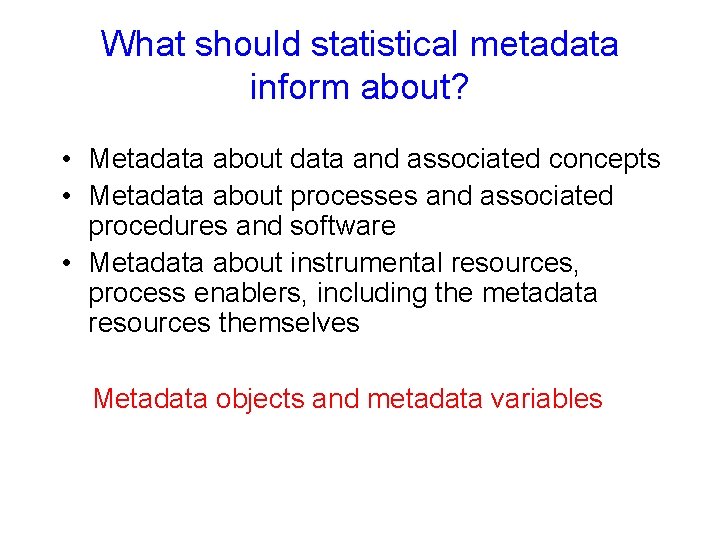 What should statistical metadata inform about?

• Metadata about data and associated concepts
• Metadata about processes and associated procedures and software
• Metadata about instrumental resources, process enablers, including the metadata resources themselves

Metadata objects and metadata variables